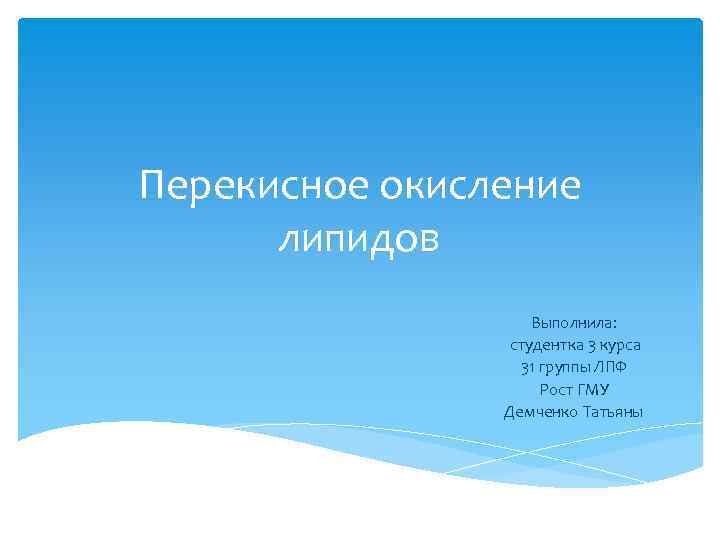 Перекисное окисление липидов

Выполнила:
студентка 3 курса
31 группы ЛПФ
Рост ГМУ
Демченко Татьяны